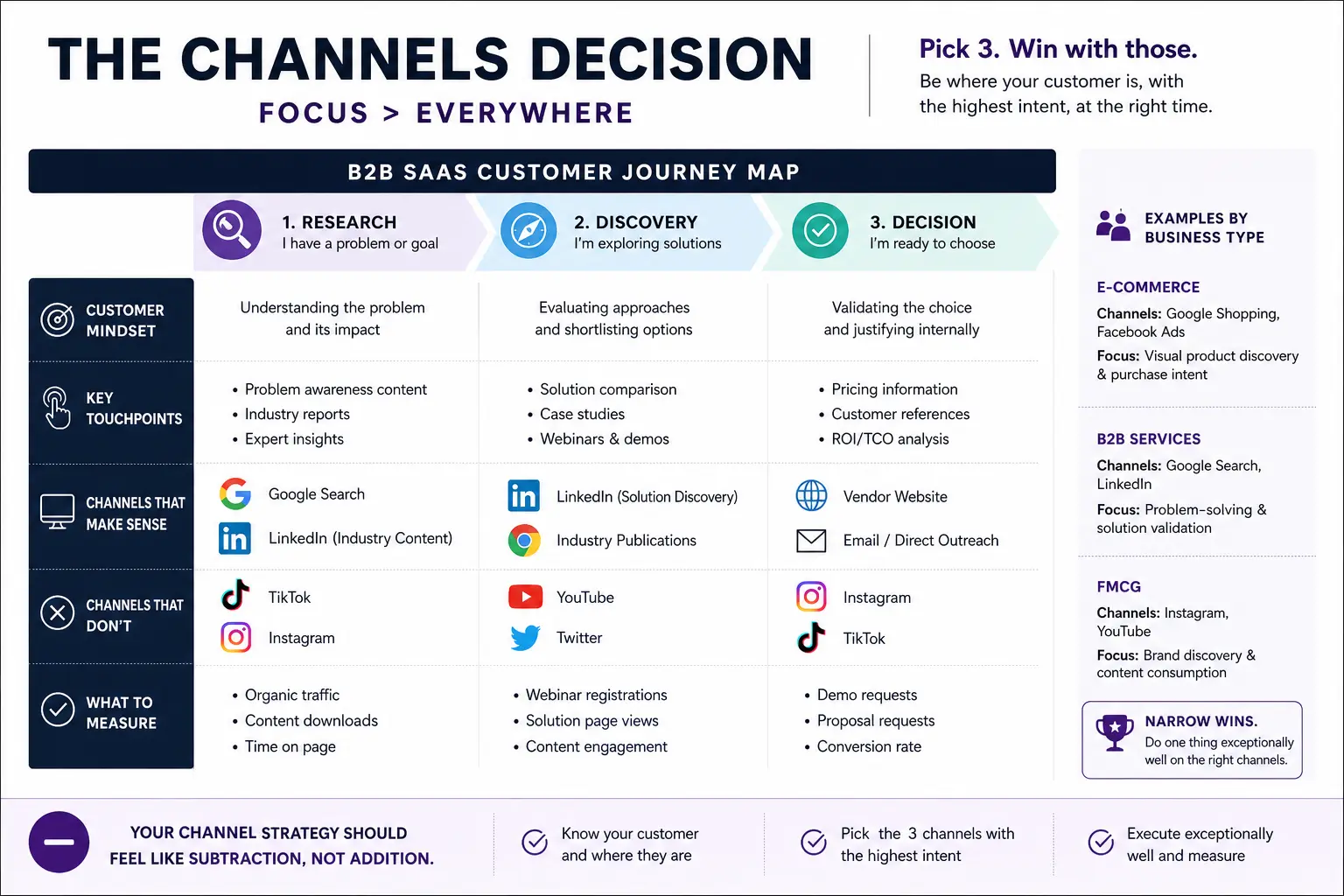 THE CHANNELS DECISION

FOCUS > EVERYWHERE

Pick 3. Win with those.

Be where your customer is, with the highest intent, at the right time.

B2B SAAS CUSTOMER JOURNEY MAP

| | 1. RESEARCH I have a problem or goal | 2. DISCOVERY I'm exploring solutions | 3. DECISION I'm ready to choose |
|---|---|---|---|
| CUSTOMER MINDSET | Understanding the problem and its impact | Evaluating approaches and shortlisting options | Validating the choice and justifying internally |
| KEY TOUCHPOINTS | • Problem awareness content • Industry reports • Expert insights | • Solution comparison • Case studies • Webinars & demos | • Pricing information • Customer references • ROI/TCO analysis |
| CHANNELS THAT MAKE SENSE | Google Search LinkedIn (Industry Content) | LinkedIn (Solution Discovery) Industry Publications | Vendor Website Email / Direct Outreach |
| CHANNELS THAT DON'T | TikTok Instagram | YouTube Twitter | Instagram TikTok |
| WHAT TO MEASURE | • Organic traffic • Content downloads • Time on page | • Webinar registrations • Solution page views • Content engagement | • Demo requests • Proposal requests • Conversion rate |

EXAMPLES BY BUSINESS TYPE

E-COMMERCE
Channels: Google Shopping, Facebook Ads
Focus: Visual product discovery & purchase intent

B2B SERVICES
Channels: Google Search, LinkedIn
Focus: Problem-solving & solution validation

FMCG
Channels: Instagram, YouTube
Focus: Brand discovery & content consumption

NARROW WINS.
Do one thing exceptionally well on the right channels.

YOUR CHANNEL STRATEGY SHOULD FEEL LIKE SUBTRACTION, NOT ADDITION.

Know your customer and where they are

Pick the 3 channels with the highest intent

Execute exceptionally well and measure